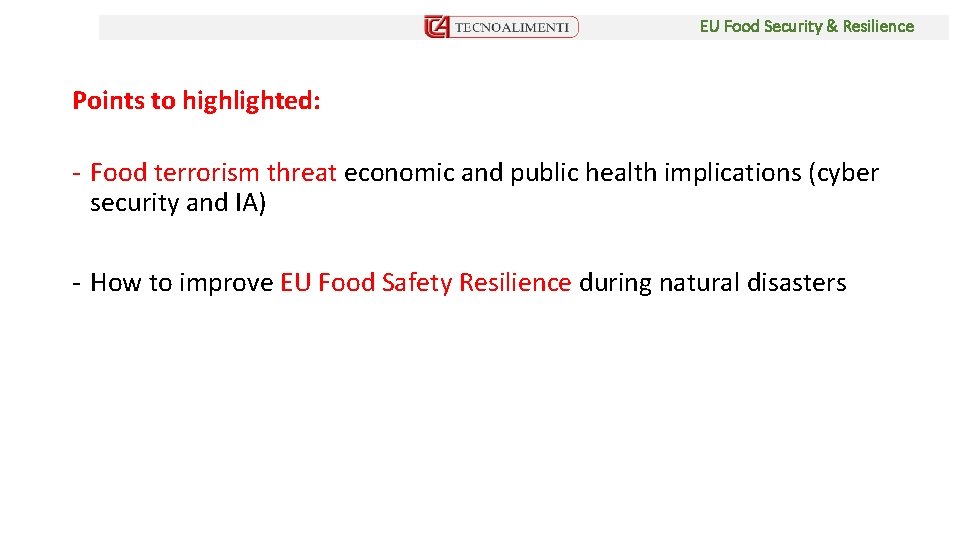 TECNOALIMENTI

EU Food Security & Resilience

Points to highlighted:

- Food terrorism threat economic and public health implications (cyber security and IA)

- How to improve EU Food Safety Resilience during natural disasters